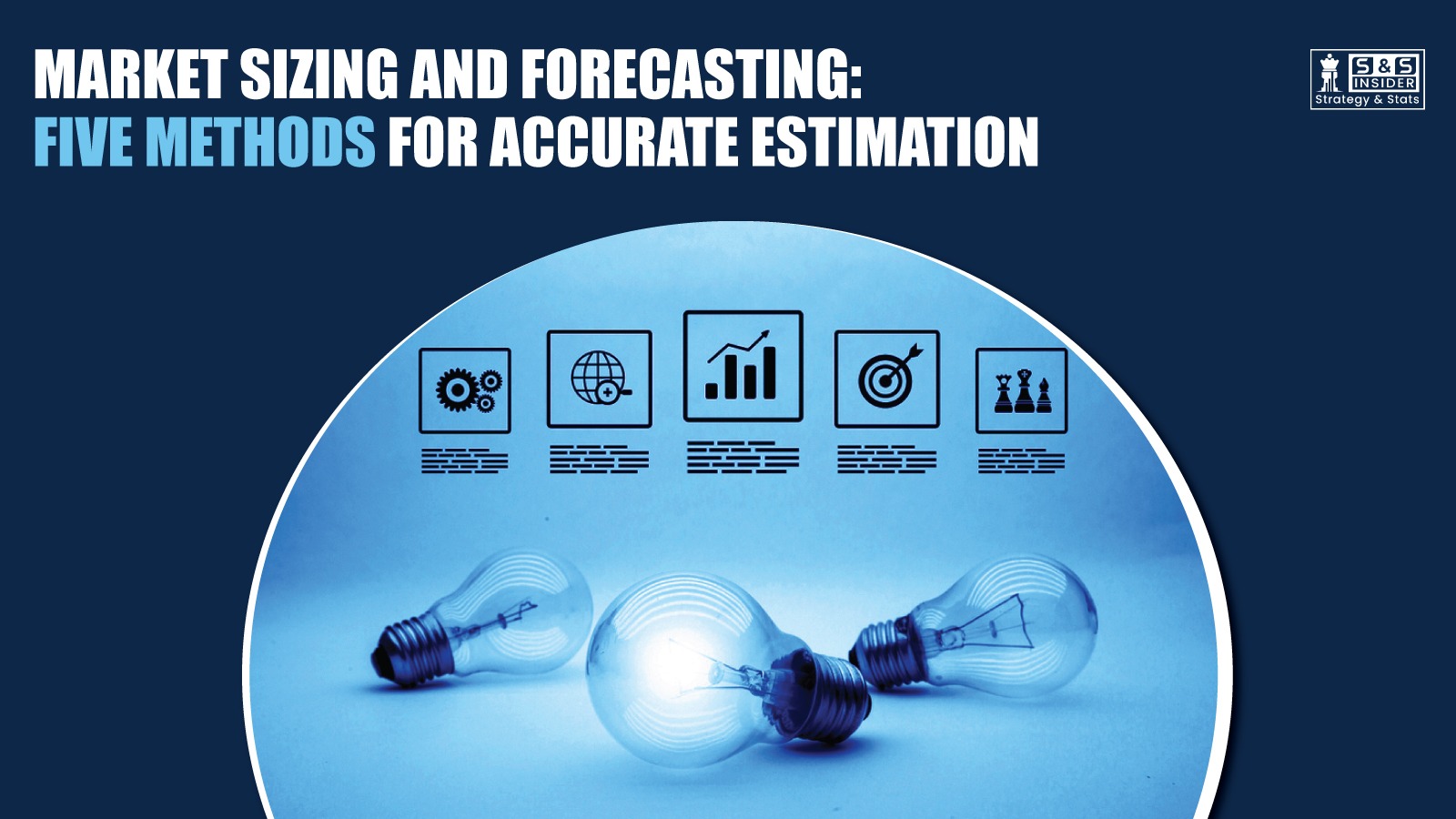 MARKET SIZING AND FORECASTING:
FIVE METHODS FOR ACCURATE ESTIMATION

S&S INSIDER
Strategy & Stats